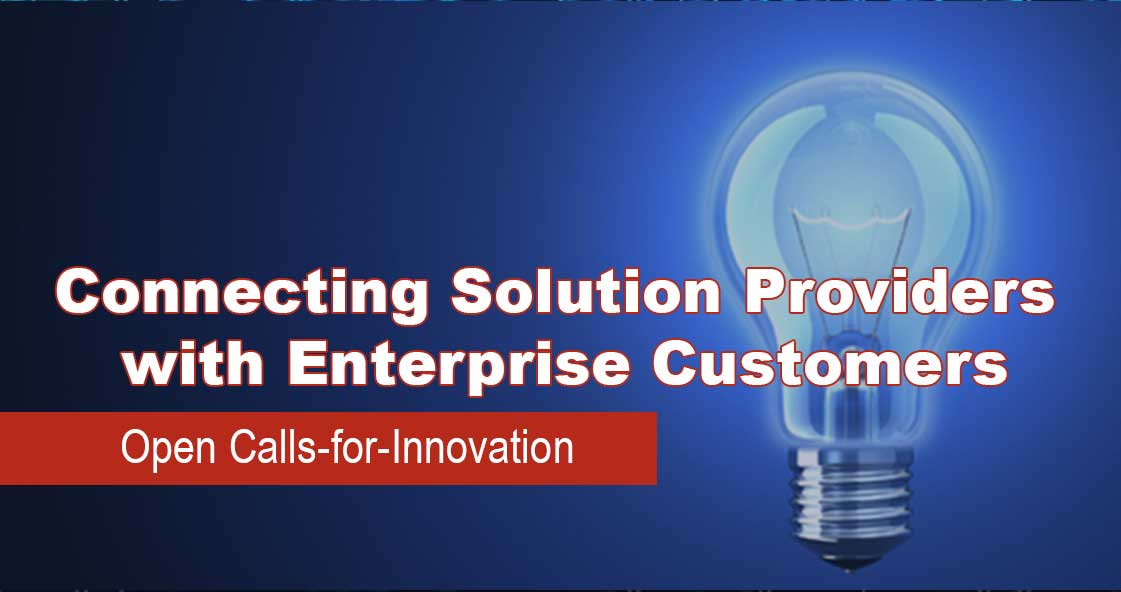 Connecting Solution Providers with Enterprise Customers

Open Calls-for-Innovation